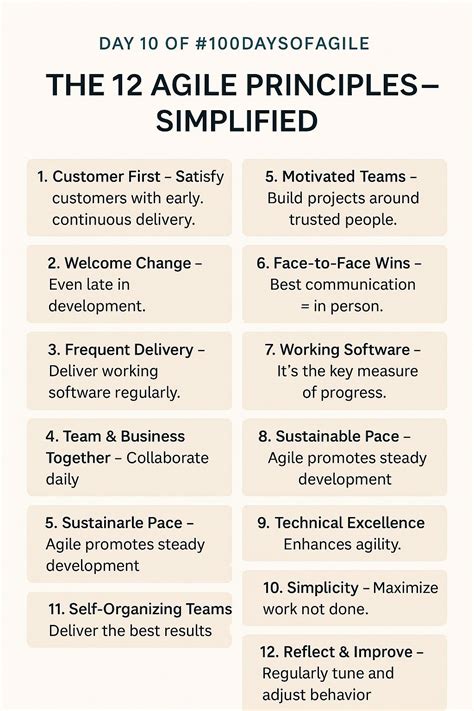 DAY 10 OF #100DAYSOFAGILE

THE 12 AGILE PRINCIPLES – SIMPLIFIED

1. Customer First – Satisfy customers with early. continuous delivery.

2. Welcome Change – Even late in development.

3. Frequent Delivery – Deliver working software regularly.

4. Team & Business Together – Collaborate daily

5. Sustainarle Pace – Agile promotes steady development

11. Self-Organizing Teams Deliver the best results

5. Motivated Teams – Build projects around trusted people.

6. Face-to-Face Wins – Best communication = in person.

7. Working Software – It's the key measure of progress.

8. Sustainable Pace – Agile promotes steady development

9. Technical Excellence Enhances agility.

10. Simplicity – Maximize work not done.

12. Reflect & Improve – Regularly tune and adjust behavior